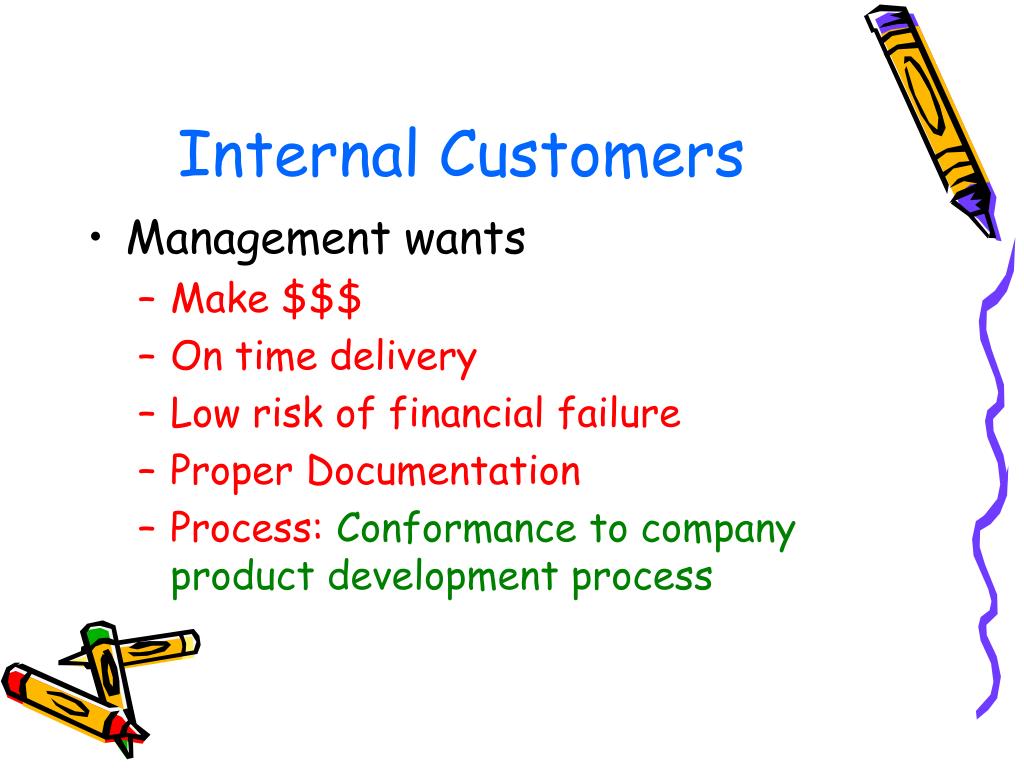 Internal Customers

• Management wants
  – Make \$\$\$
  – On time delivery
  – Low risk of financial failure
  – Proper Documentation
  – Process: Conformance to company product development process